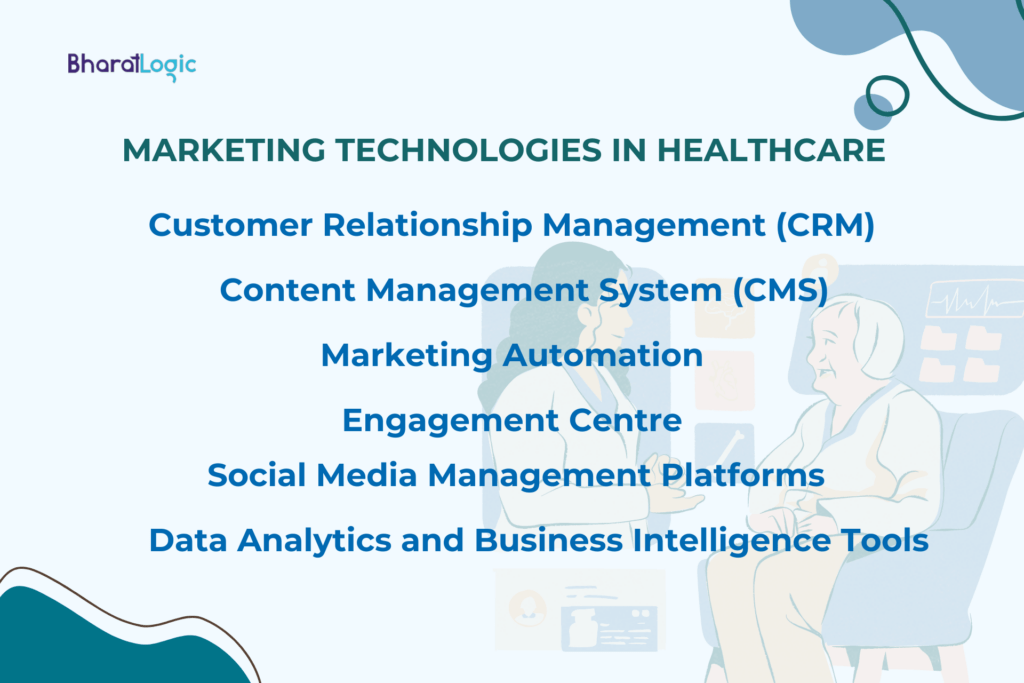 BharatLogic

MARKETING TECHNOLOGIES IN HEALTHCARE

Customer Relationship Management (CRM)

Content Management System (CMS)

Marketing Automation

Engagement Centre

Social Media Management Platforms

Data Analytics and Business Intelligence Tools